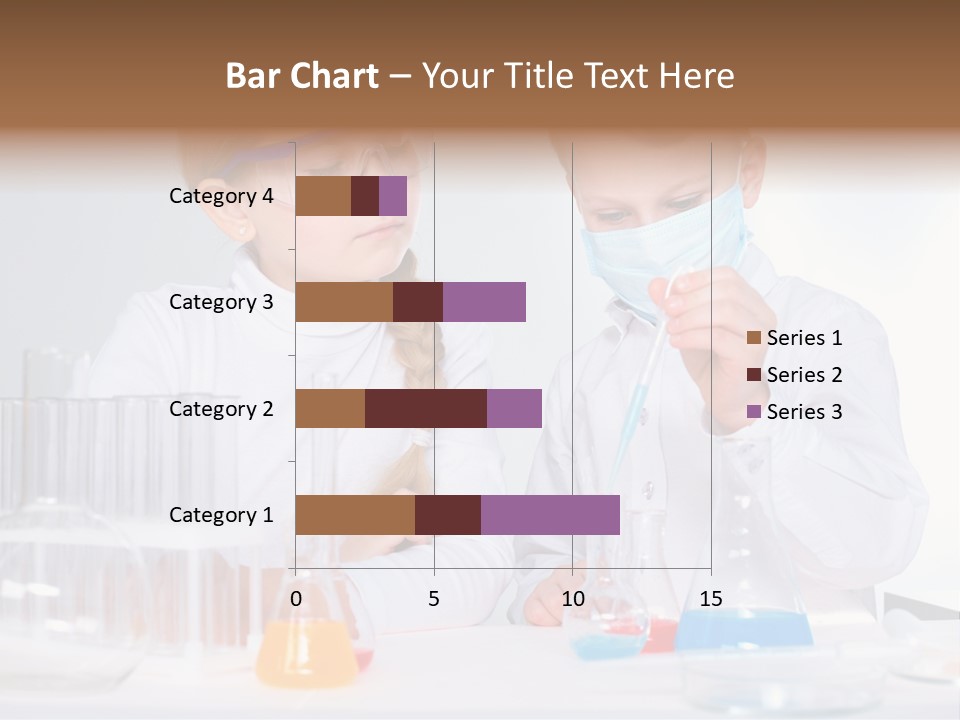 Bar Chart – Your Title Text Here

Category 4
Category 3
Category 2
Category 1

0
5
10
15

Series 1
Series 2
Series 3